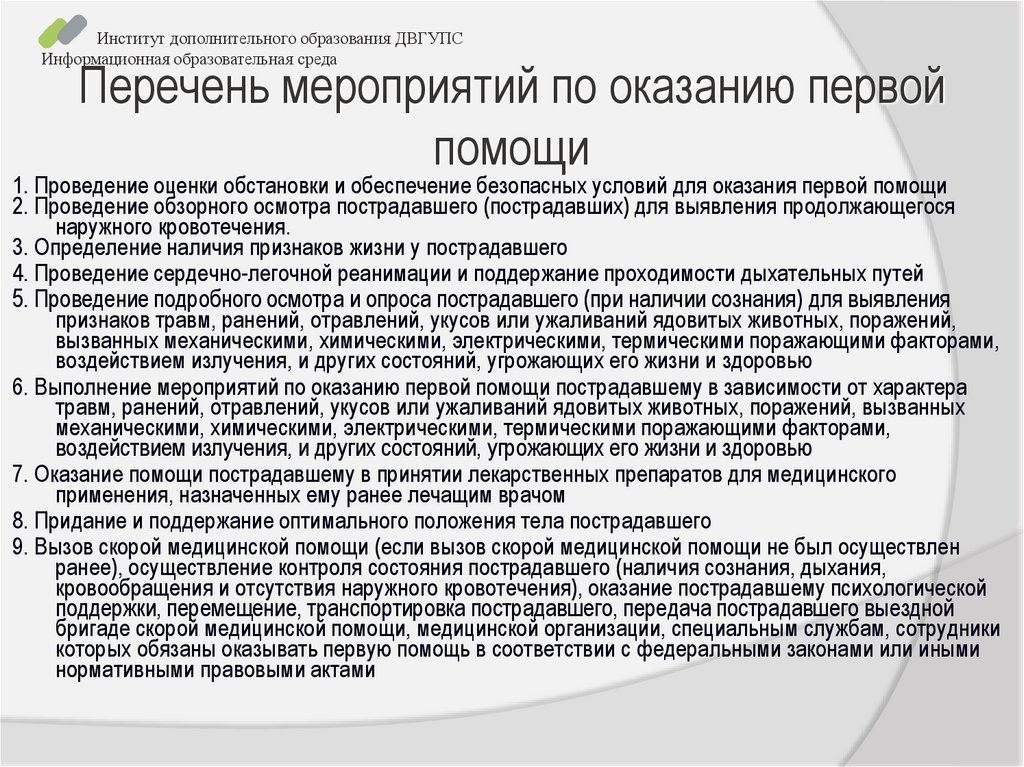 Институт дополнительного образования ДВГУПС
Информационная образовательная среда

Перечень мероприятий по оказанию первой помощи

1. Проведение оценки обстановки и обеспечение безопасных условий для оказания первой помощи
2. Проведение обзорного осмотра пострадавшего (пострадавших) для выявления продолжающегося наружного кровотечения.
3. Определение наличия признаков жизни у пострадавшего
4. Проведение сердечно-легочной реанимации и поддержание проходимости дыхательных путей
5. Проведение подробного осмотра и опроса пострадавшего (при наличии сознания) для выявления признаков травм, ранений, отравлений, укусов или ужаливаний ядовитых животных, поражений, вызванных механическими, химическими, электрическими, термическими поражающими факторами, воздействием излучения, и других состояний, угрожающих его жизни и здоровью
6. Выполнение мероприятий по оказанию первой помощи пострадавшему в зависимости от характера травм, ранений, отравлений, укусов или ужаливаний ядовитых животных, поражений, вызванных механическими, химическими, электрическими, термическими поражающими факторами, воздействием излучения, и других состояний, угрожающих его жизни и здоровью
7. Оказание помощи пострадавшему в принятии лекарственных препаратов для медицинского применения, назначенных ему ранее лечащим врачом
8. Придание и поддержание оптимального положения тела пострадавшего
9. Вызов скорой медицинской помощи (если вызов скорой медицинской помощи не был осуществлен ранее), осуществление контроля состояния пострадавшего (наличия сознания, дыхания, кровообращения и отсутствия наружного кровотечения), оказание пострадавшему психологической поддержки, перемещение, транспортировка пострадавшего, передача пострадавшего выездной бригаде скорой медицинской помощи, медицинской организации, специальным службам, сотрудники которых обязаны оказывать первую помощь в соответствии с федеральными законами или иными нормативными правовыми актами